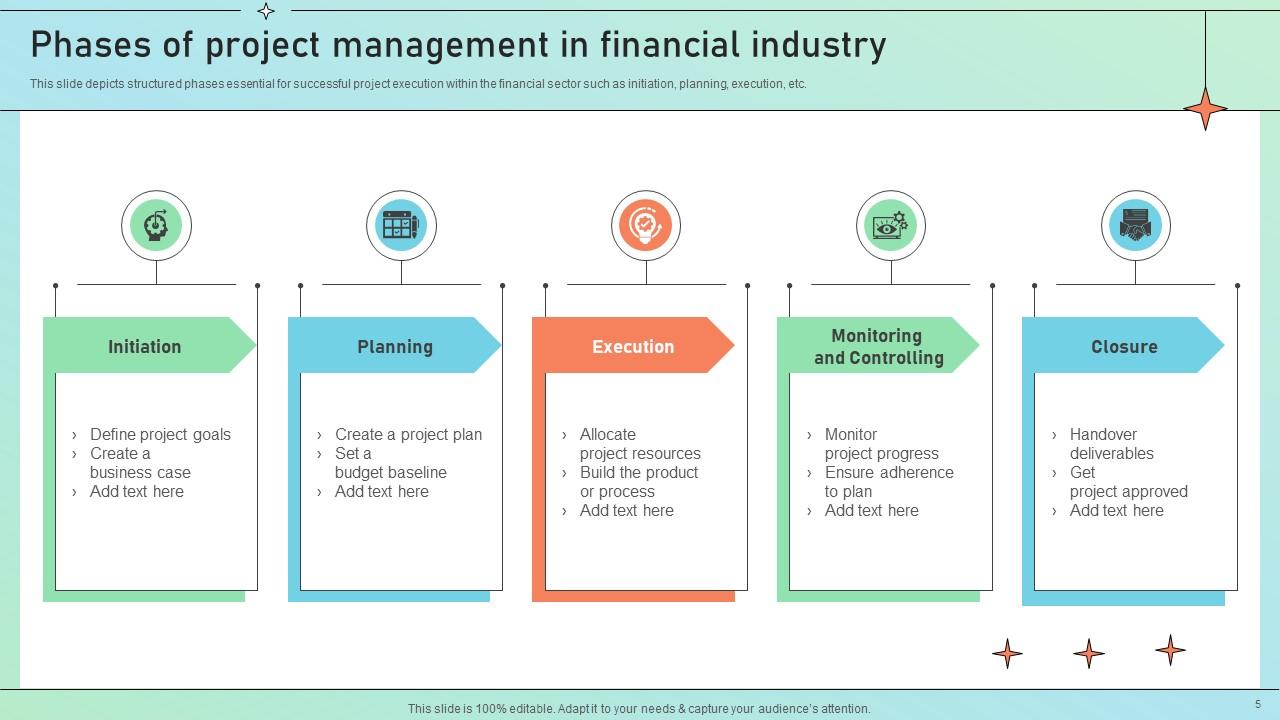 Phases of project management in financial industry

This slide depicts structured phases essential for successful project execution within the financial sector such as initiation, planning, execution, etc.

Initiation

› Define project goals
› Create a business case
› Add text here

Planning

› Create a project plan
› Set a budget baseline
› Add text here

Execution

› Allocate project resources
› Build the product or process
› Add text here

Monitoring and Controlling

› Monitor project progress
› Ensure adherence to plan
› Add text here

Closure

› Handover deliverables
› Get project approved
› Add text here

This slide is 100% editable. Adapt it to your needs & capture your audience's attention.

5